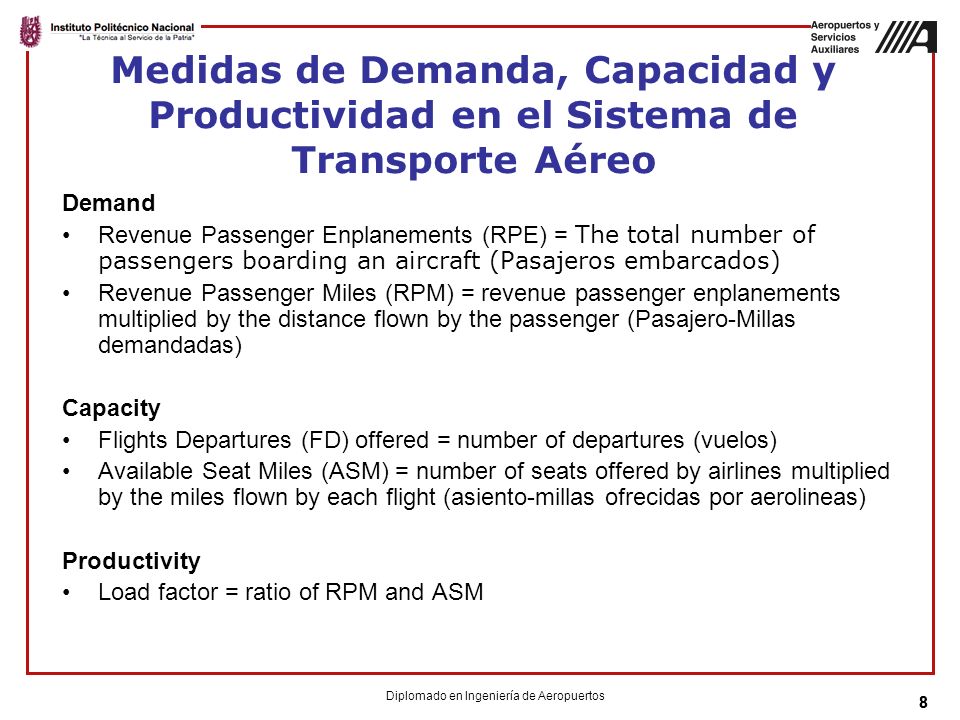 Instituto Politécnico Nacional
"La Técnica al Servicio de la Patria"

Aeropuertos y Servicios Auxiliares

Medidas de Demanda, Capacidad y Productividad en el Sistema de Transporte Aéreo

Demand
• Revenue Passenger Enplanements (RPE) = The total number of passengers boarding an aircraft (Pasajeros embarcados)
• Revenue Passenger Miles (RPM) = revenue passenger enplanements multiplied by the distance flown by the passenger (Pasajero-Millas demandadas)

Capacity
• Flights Departures (FD) offered = number of departures (vuelos)
• Available Seat Miles (ASM) = number of seats offered by airlines multiplied by the miles flown by each flight (asiento-millas ofrecidas por aerolineas)

Productivity
• Load factor = ratio of RPM and ASM

Diplomado en Ingeniería de Aeropuertos

8